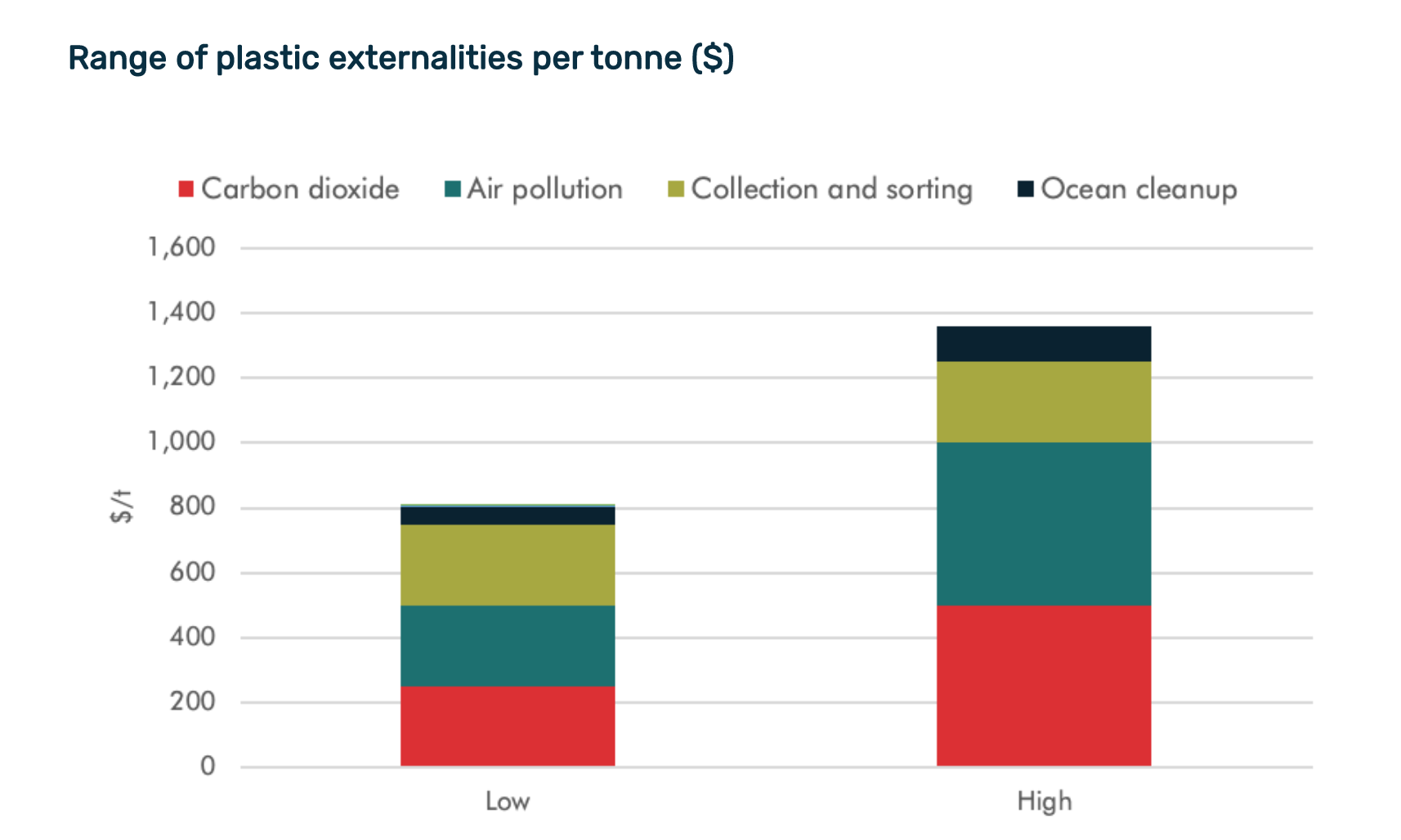 Range of plastic externalities per tonne ($)

Carbon dioxide
Air pollution
Collection and sorting
Ocean cleanup

1,600
1,400
1,200
1,000
800
600
400
200
0

$/t

Low
High